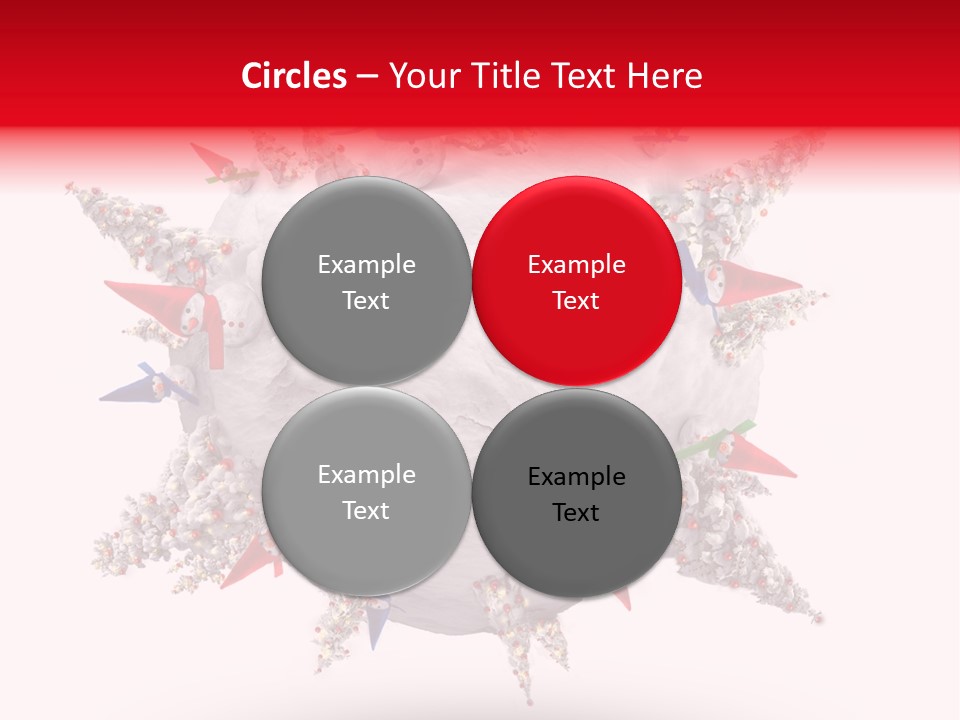 Circles – Your Title Text Here

Example Text

Example Text

Example Text

Example Text